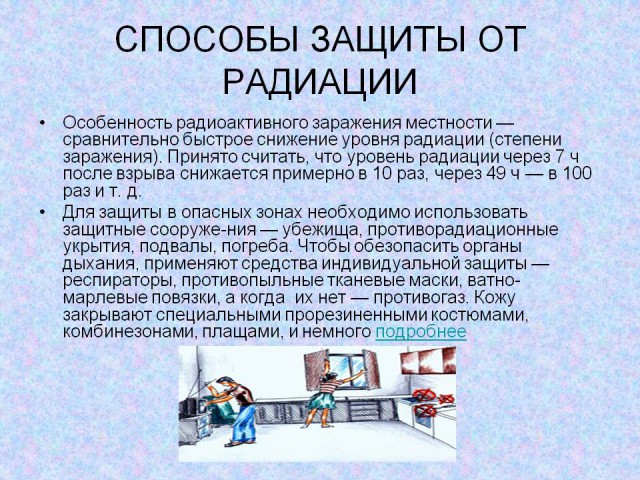 СПОСОБЫ ЗАЩИТЫ ОТ РАДИАЦИИ

• Особенность радиоактивного заражения местности — сравнительно быстрое снижение уровня радиации (степени заражения). Принято считать, что уровень радиации через 7 ч после взрыва снижается примерно в 10 раз, через 49 ч — в 100 раз и т. д.

• Для защиты в опасных зонах необходимо использовать защитные сооруже-ния — убежища, противорадиационные укрытия, подвалы, погреба. Чтобы обезопасить органы дыхания, применяют средства индивидуальной защиты — респираторы, противопыльные тканевые маски, ватно-марлевые повязки, а когда их нет — противогаз. Кожу закрывают специальными прорезиненными костюмами, комбинезонами, плащами, и немного подробнее